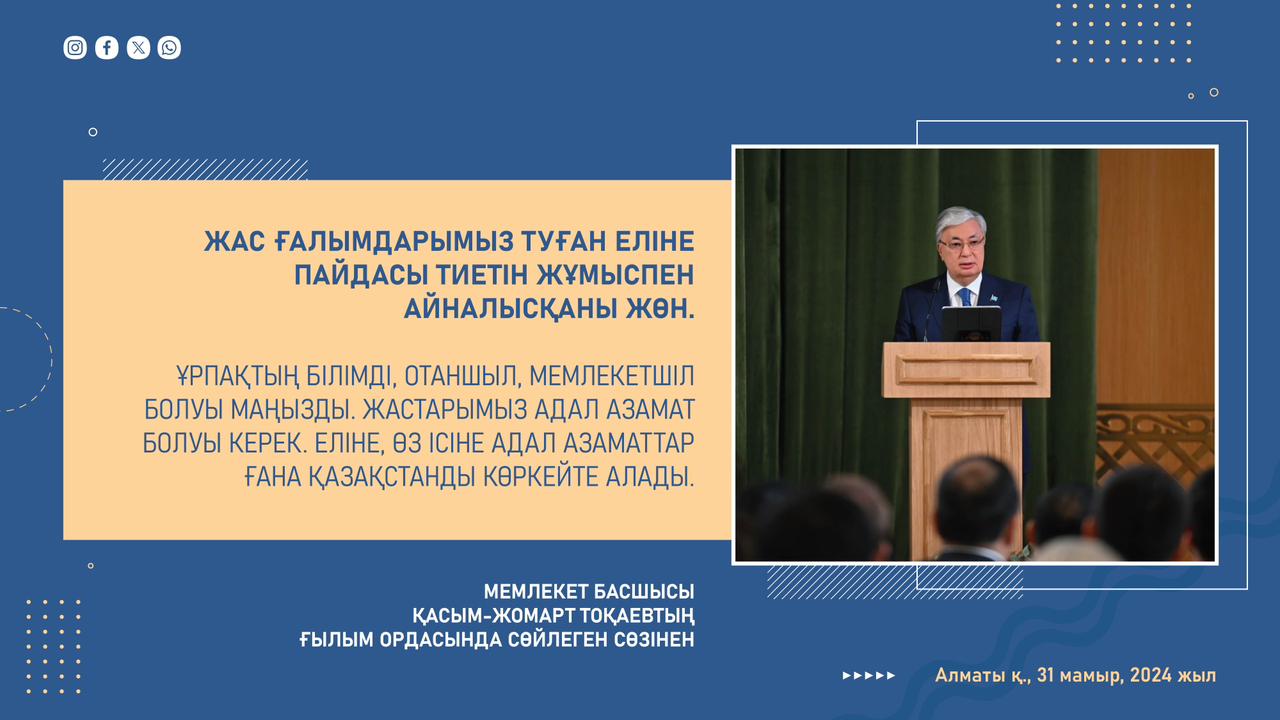 ЖАС ҒАЛЫМДАРЫМЫЗ ТУҒАН ЕЛІНЕ ПАЙДАСЫ ТИЕТІН ЖҰМЫСПЕН АЙНАЛЫСҚАНЫ ЖӨН.

ҰРПАҚТЫҢ БІЛІМДІ, ОТАНШЫЛ, МЕМЛЕКЕТШІЛ БОЛУЫ МАҢЫЗДЫ. ЖАСТАРЫМЫЗ АДАЛ АЗАМАТ БОЛУЫ КЕРЕК. ЕЛІНЕ, ӨЗ ІСІНЕ АДАЛ АЗАМАТТАР ҒАНА ҚАЗАҚСТАНДЫ КӨРКЕЙТЕ АЛАДЫ.

МЕМЛЕКЕТ БАСШЫСЫ
ҚАСЫМ-ЖОМАРТ ТОҚАЕВТЫҢ
ҒЫЛЫМ ОРДАСЫНДА СӨЙЛЕГЕН СӨЗІНЕН

Алматы қ., 31 мамыр, 2024 жыл